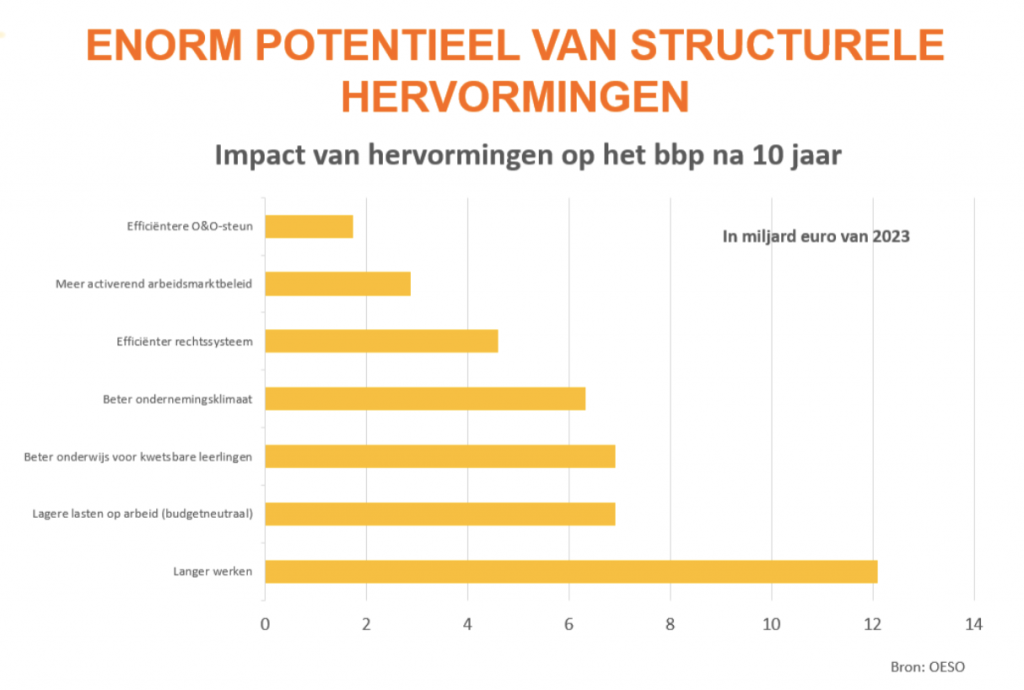 ENORM POTENTIEEL VAN STRUCTURELE HERVORMINGEN

Impact van hervormingen op het bbp na 10 jaar

In miljard euro van 2023

Efficiëntere O&O-steun
Meer activerend arbeidsmarktbeleid
Efficiënter rechtssysteem
Beter ondernemingsklimaat
Beter onderwijs voor kwetsbare leerlingen
Lagere lasten op arbeid (budgetneutraal)
Langer werken

0 2 4 6 8 10 12 14

Bron: OESO